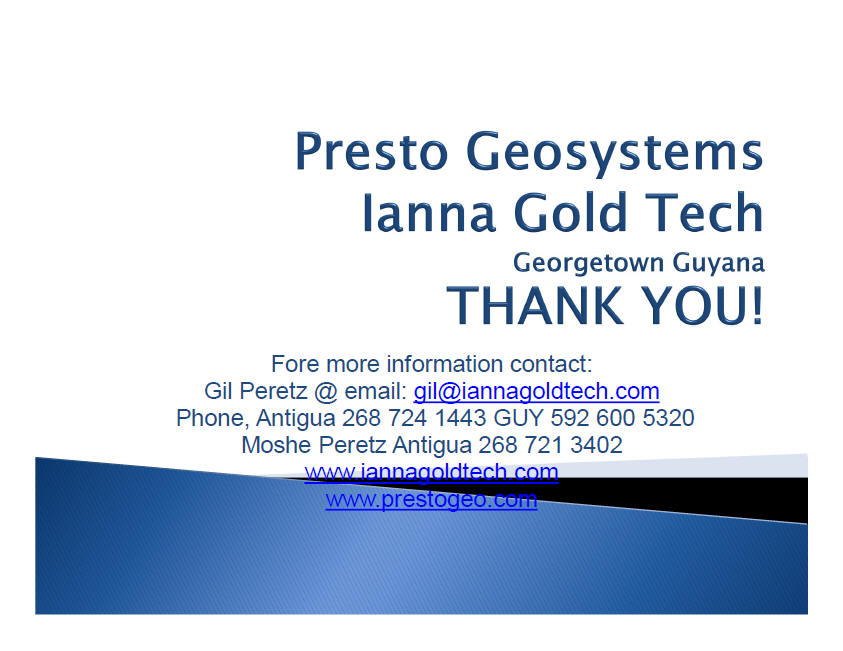 Presto Geosystems
Ianna Gold Tech
Georgetown Guyana
THANK YOU!

Fore more information contact:
Gil Peretz @ email: gil@iannagoldtech.com
Phone, Antigua 268 724 1443 GUY 592 600 5320
Moshe Peretz Antigua 268 721 3402
www.iannagoldtech.com
www.prestogeo.com